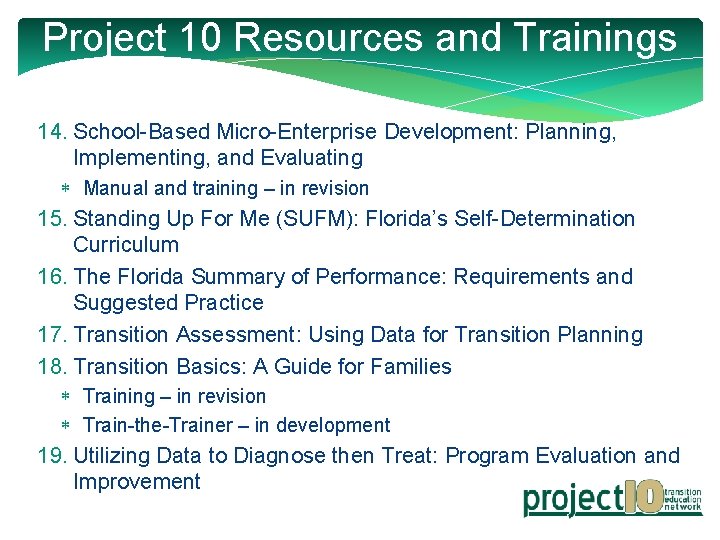 Project 10 Resources and Trainings

14. School-Based Micro-Enterprise Development: Planning, Implementing, and Evaluating
* Manual and training – in revision
15. Standing Up For Me (SUFM): Florida's Self-Determination Curriculum
16. The Florida Summary of Performance: Requirements and Suggested Practice
17. Transition Assessment: Using Data for Transition Planning
18. Transition Basics: A Guide for Families
* Training – in revision
* Train-the-Trainer – in development
19. Utilizing Data to Diagnose then Treat: Program Evaluation and Improvement

project10 transition education network